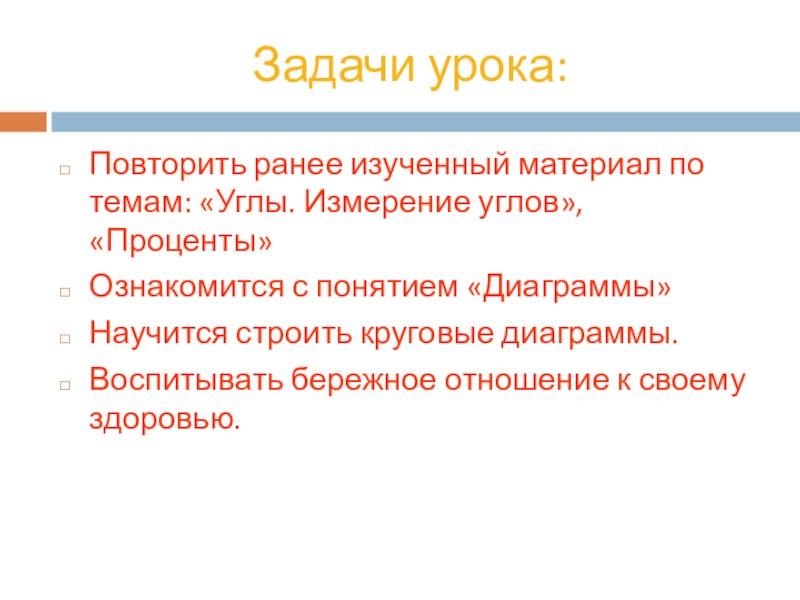 Задачи урока:

Повторить ранее изученный материал по темам: «Углы. Измерение углов», «Проценты»

Ознакомится с понятием «Диаграммы»

Научится строить круговые диаграммы.

Воспитывать бережное отношение к своему здоровью.